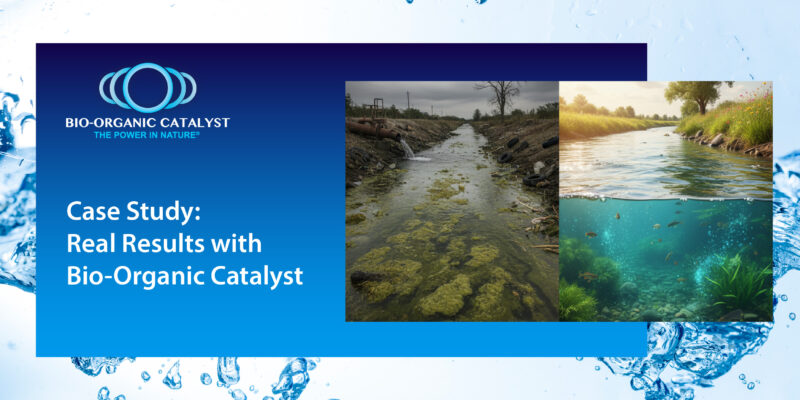 BIO-ORGANIC CATALYST
THE POWER IN NATURE®

Case Study:
Real Results with
Bio-Organic Catalyst